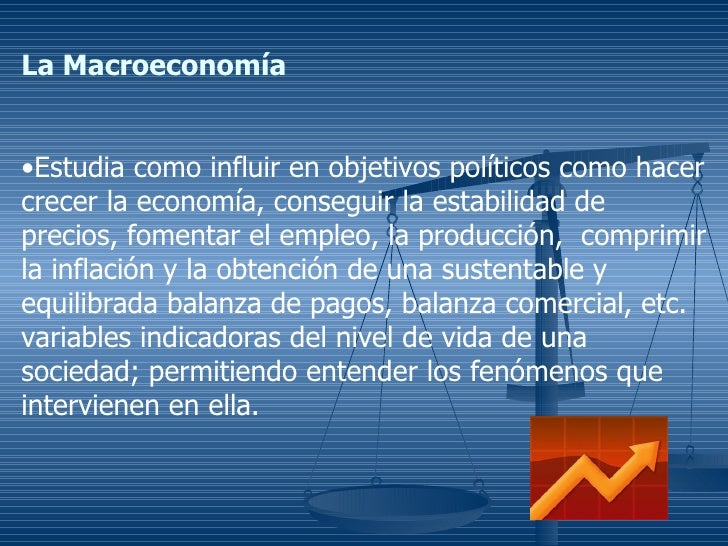 La Macroeconomía

•Estudia como influir en objetivos políticos como hacer crecer la economía, conseguir la estabilidad de precios, fomentar el empleo, la producción, comprimir la inflación y la obtención de una sustentable y equilibrada balanza de pagos, balanza comercial, etc. variables indicadoras del nivel de vida de una sociedad; permitiendo entender los fenómenos que intervienen en ella.